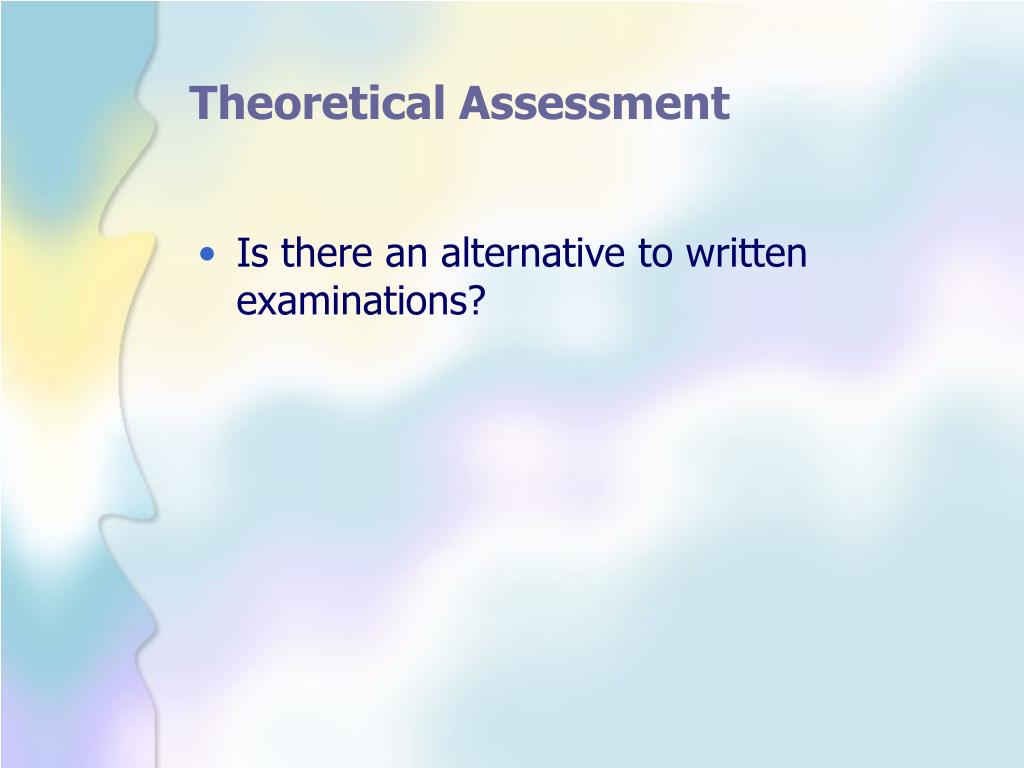 Theoretical Assessment

• Is there an alternative to written examinations?